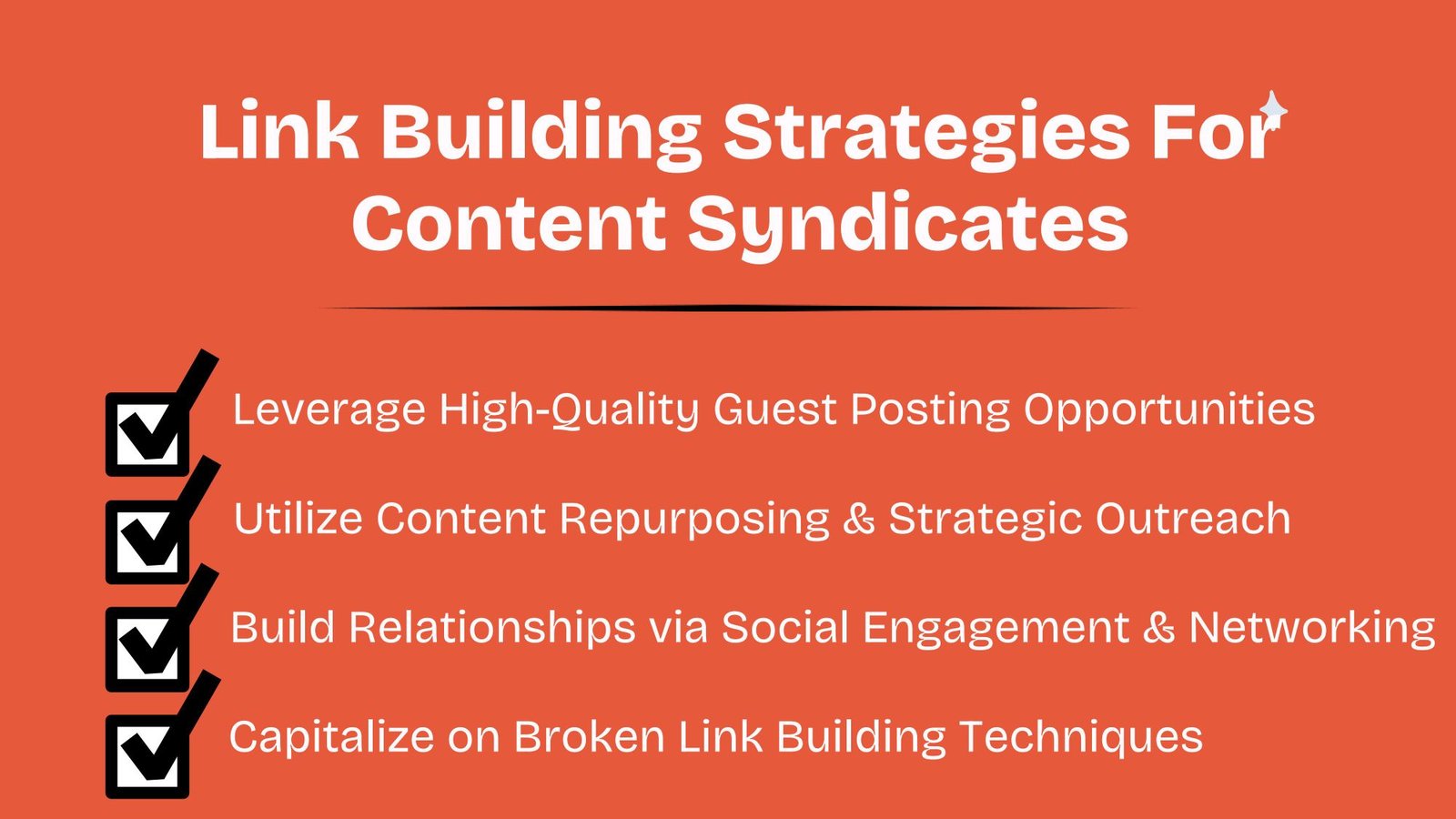 Link Building Strategies For Content Syndicates

Leverage High-Quality Guest Posting Opportunities

Utilize Content Repurposing & Strategic Outreach

Build Relationships via Social Engagement & Networking

Capitalize on Broken Link Building Techniques